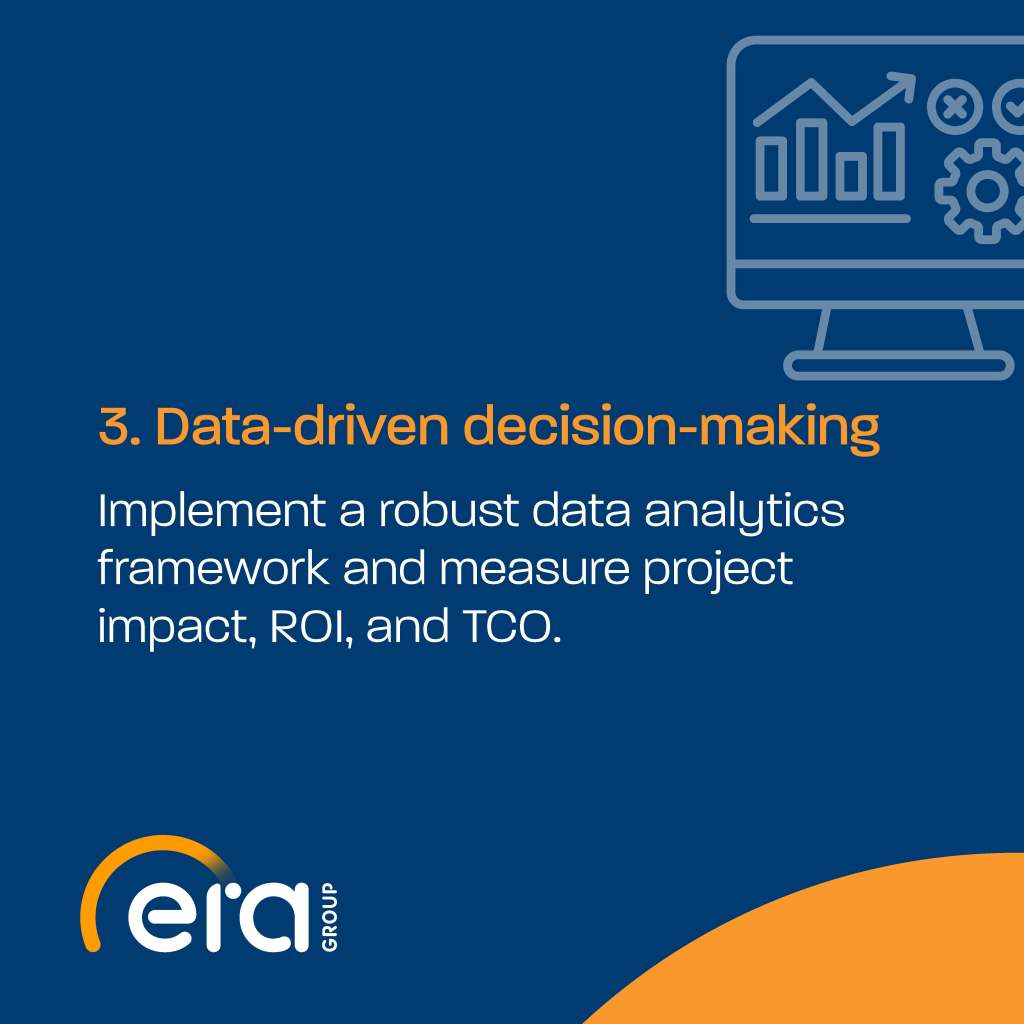 3. Data-driven decision-making

Implement a robust data analytics framework and measure project impact, ROI, and TCO.

era GROUP